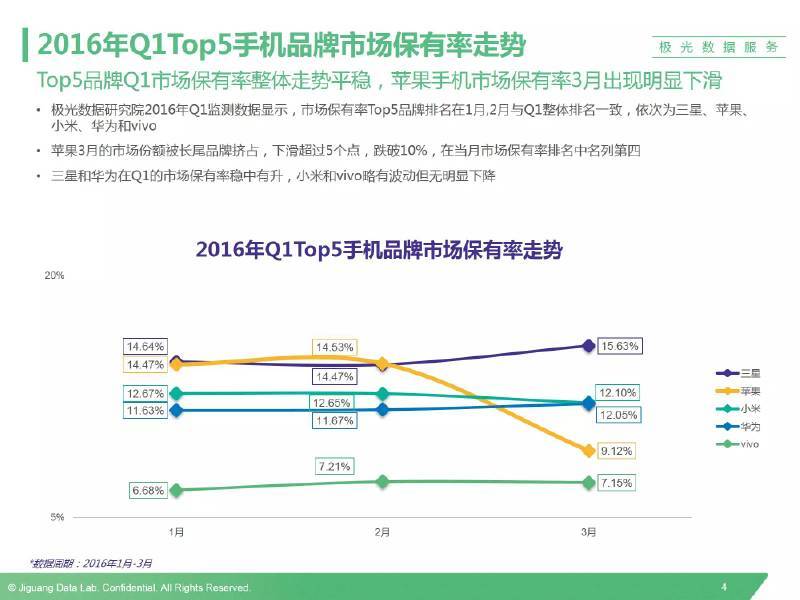 2016年Q1Top5手机品牌市场保有率走势

极光数据服务

Top5品牌Q1市场保有率整体走势平稳，苹果手机市场保有率3月出现明显下滑

• 极光数据研究院2016年Q1监测数据显示，市场保有率Top5品牌排名在1月,2月与Q1整体排名一致，依次为三星、苹果、小米、华为和vivo

• 苹果3月的市场份额被长尾品牌挤占，下滑超过5个点，跌破10%，在当月市场保有率排名中名列第四

• 三星和华为在Q1的市场保有率稳中有升，小米和vivo略有波动但无明显下降

2016年Q1Top5手机品牌市场保有率走势

20%

14.64%
14.47%
14.53%
14.47%
15.63%
12.67%
12.65%
12.10%
11.63%
11.67%
12.05%
9.12%
7.21%
6.68%
7.15%

5%

1月
2月
3月

三星
苹果
小米
华为
vivo

*数据周期：2016年1月-3月

© Jiguang Data Lab. Confidential. All Rights Reserved.

4